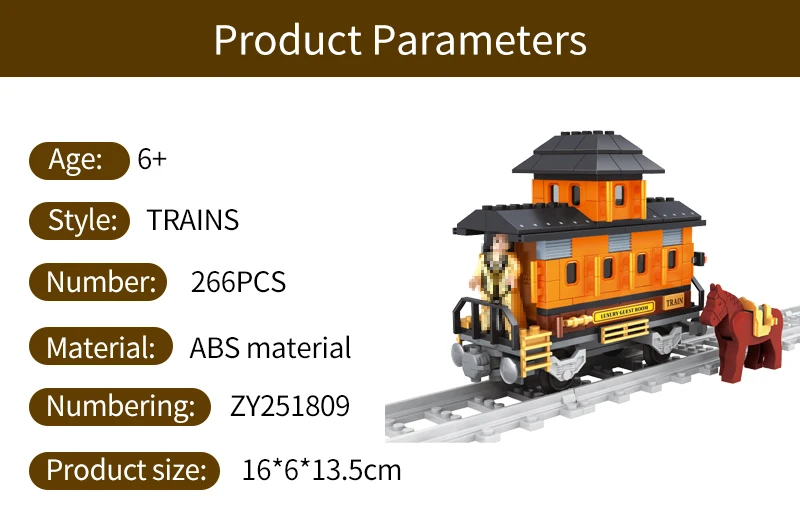 Product Parameters

Age: 6+

Style: TRAINS

Number: 266PCS

Material: ABS material

Numbering: ZY251809

Product size: 16*6*13.5cm

LUXURY GUEST ROOM

TRAIN